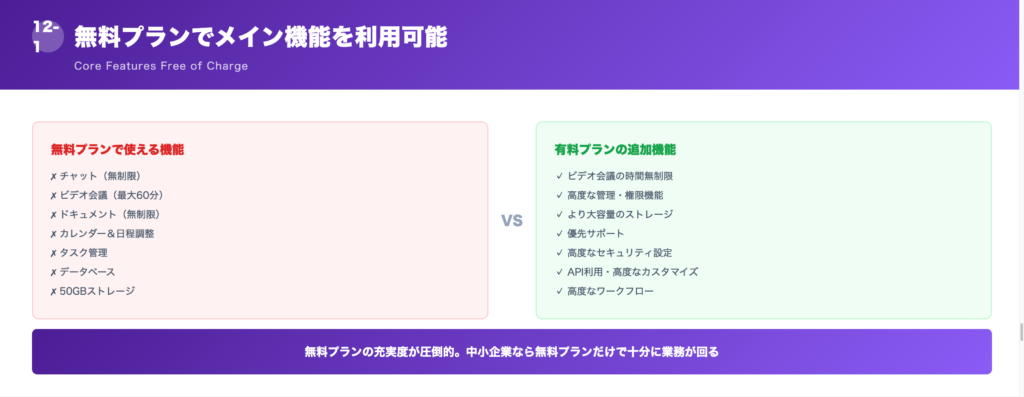 12-1 無料プランでメイン機能を利用可能

Core Features Free of Charge

無料プランで使える機能

✗ チャット（無制限）
✗ ビデオ会議（最大60分）
✗ ドキュメント（無制限）
✗ カレンダー＆日程調整
✗ タスク管理
✗ データベース
✗ 50GBストレージ

VS

有料プランの追加機能

✓ ビデオ会議の時間無制限
✓ 高度な管理・権限機能
✓ より大容量のストレージ
✓ 優先サポート
✓ 高度なセキュリティ設定
✓ API利用・高度なカスタマイズ
✓ 高度なワークフロー

無料プランの充実度が圧倒的。中小企業なら無料プランだけで十分に業務が回る